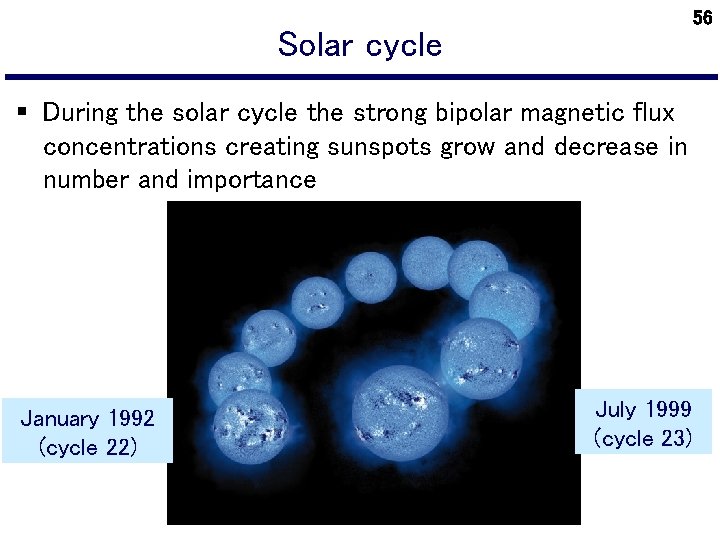 56

Solar cycle

▪ During the solar cycle the strong bipolar magnetic flux concentrations creating sunspots grow and decrease in number and importance

January 1992
(cycle 22)

July 1999
(cycle 23)